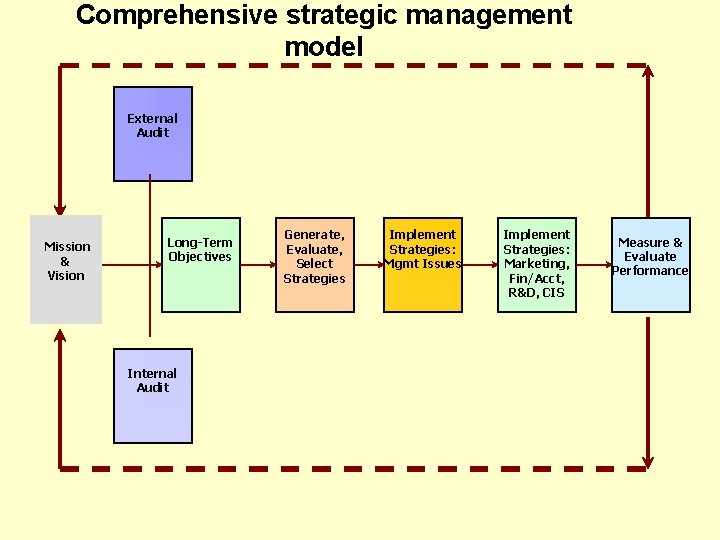 Comprehensive strategic management model

External Audit

Mission & Vision

Long-Term Objectives

Generate, Evaluate, Select Strategies

Implement Strategies: Mgmt Issues

Implement Strategies: Marketing, Fin/Acct, R&D, CIS

Measure & Evaluate Performance

Internal Audit